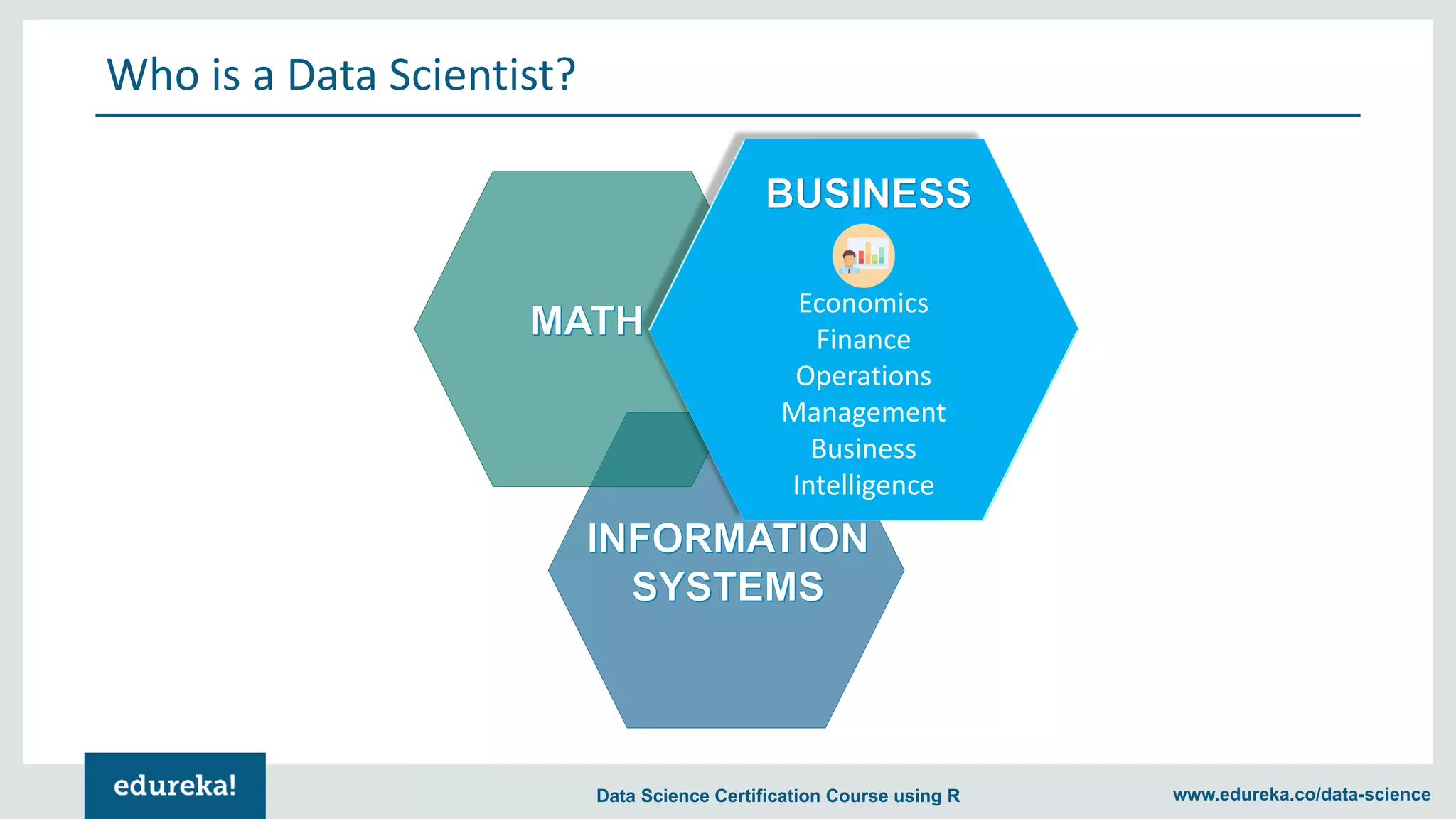 Who is a Data Scientist?

MATH

BUSINESS

Economics
Finance
Operations
Management
Business
Intelligence

INFORMATION SYSTEMS

edureka!

Data Science Certification Course using R

www.edureka.co/data-science